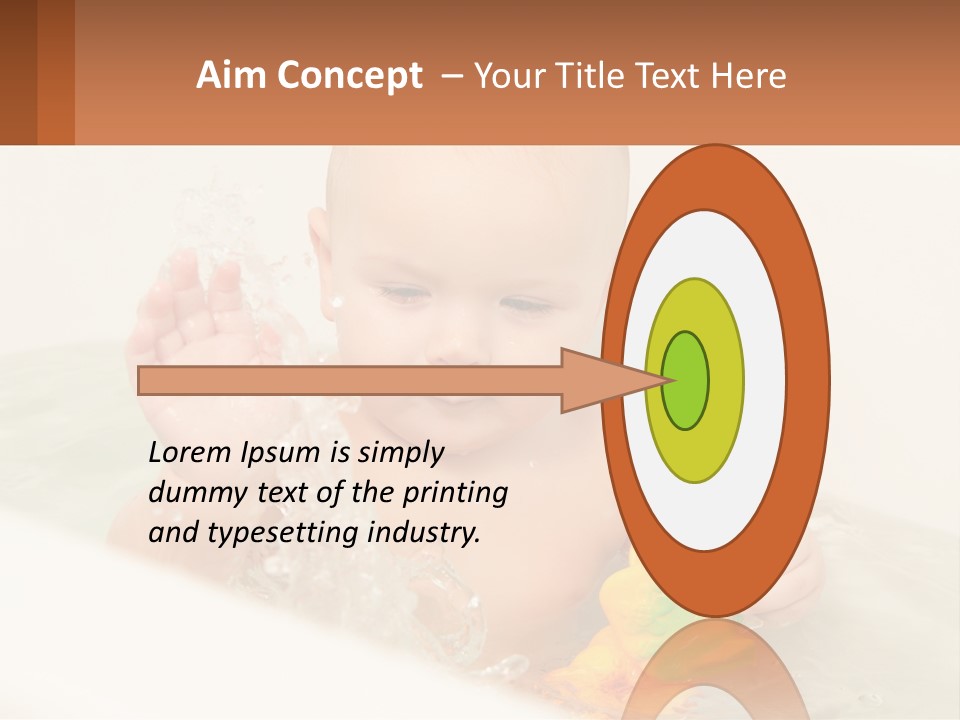 Aim Concept – Your Title Text Here

Lorem Ipsum is simply dummy text of the printing and typesetting industry.